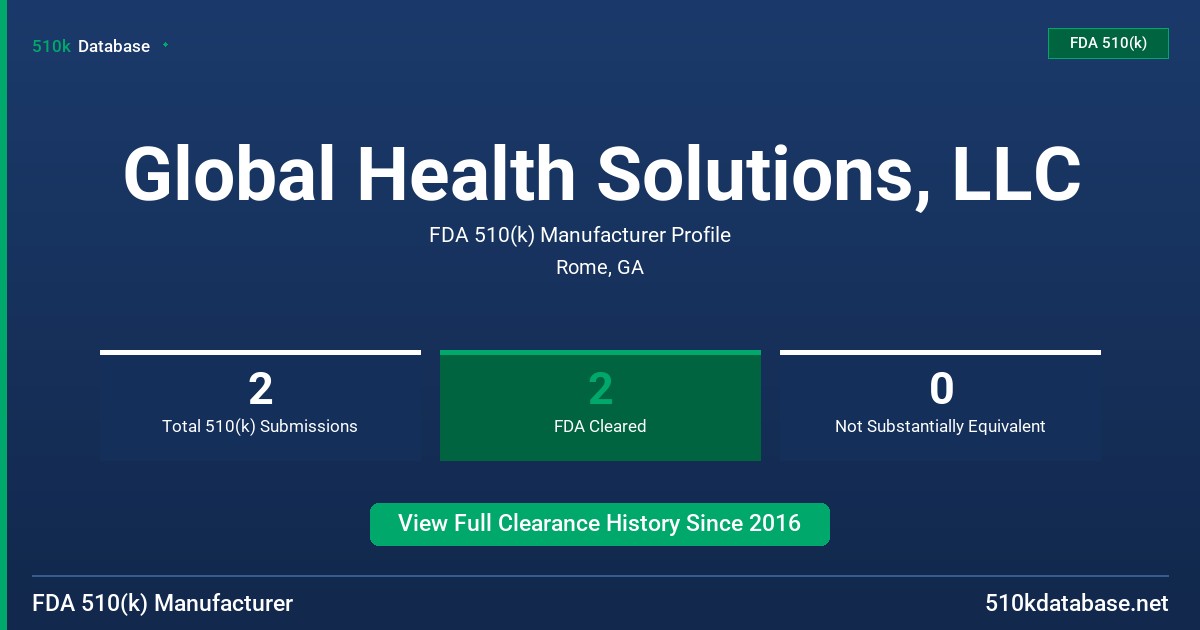 510k Database

FDA 510(k)

Global Health Solutions, LLC

FDA 510(k) Manufacturer Profile

Rome, GA

2
Total 510(k) Submissions

2
FDA Cleared

0
Not Substantially Equivalent

View Full Clearance History Since 2016

FDA 510(k) Manufacturer

510kdatabase.net